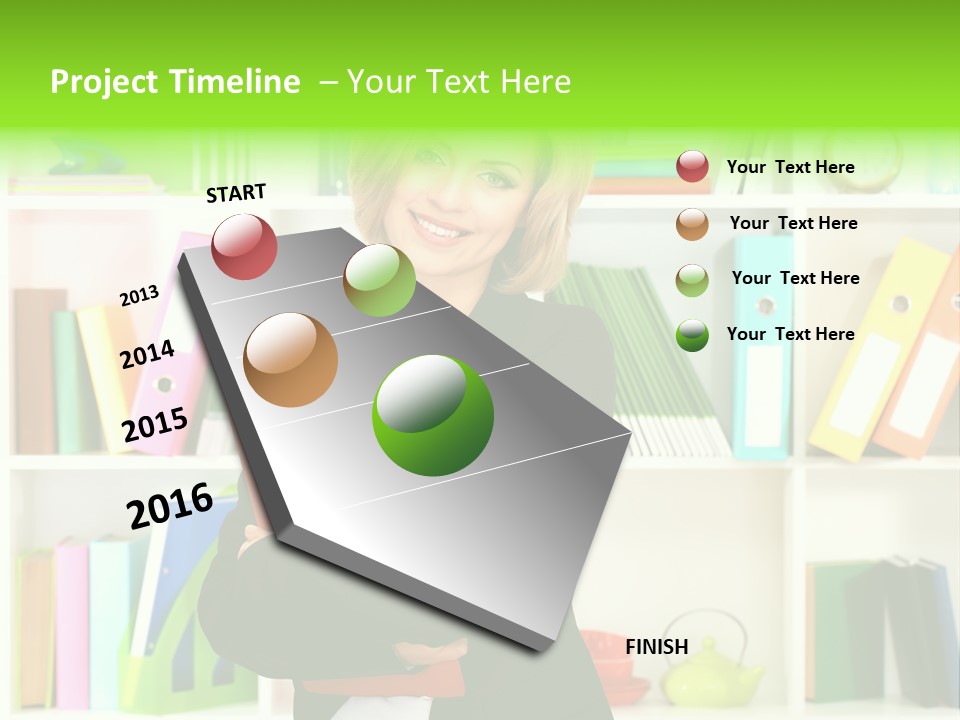 Project Timeline – Your Text Here

START

2013

2014

2015

2016

FINISH

Your Text Here

Your Text Here

Your Text Here

Your Text Here